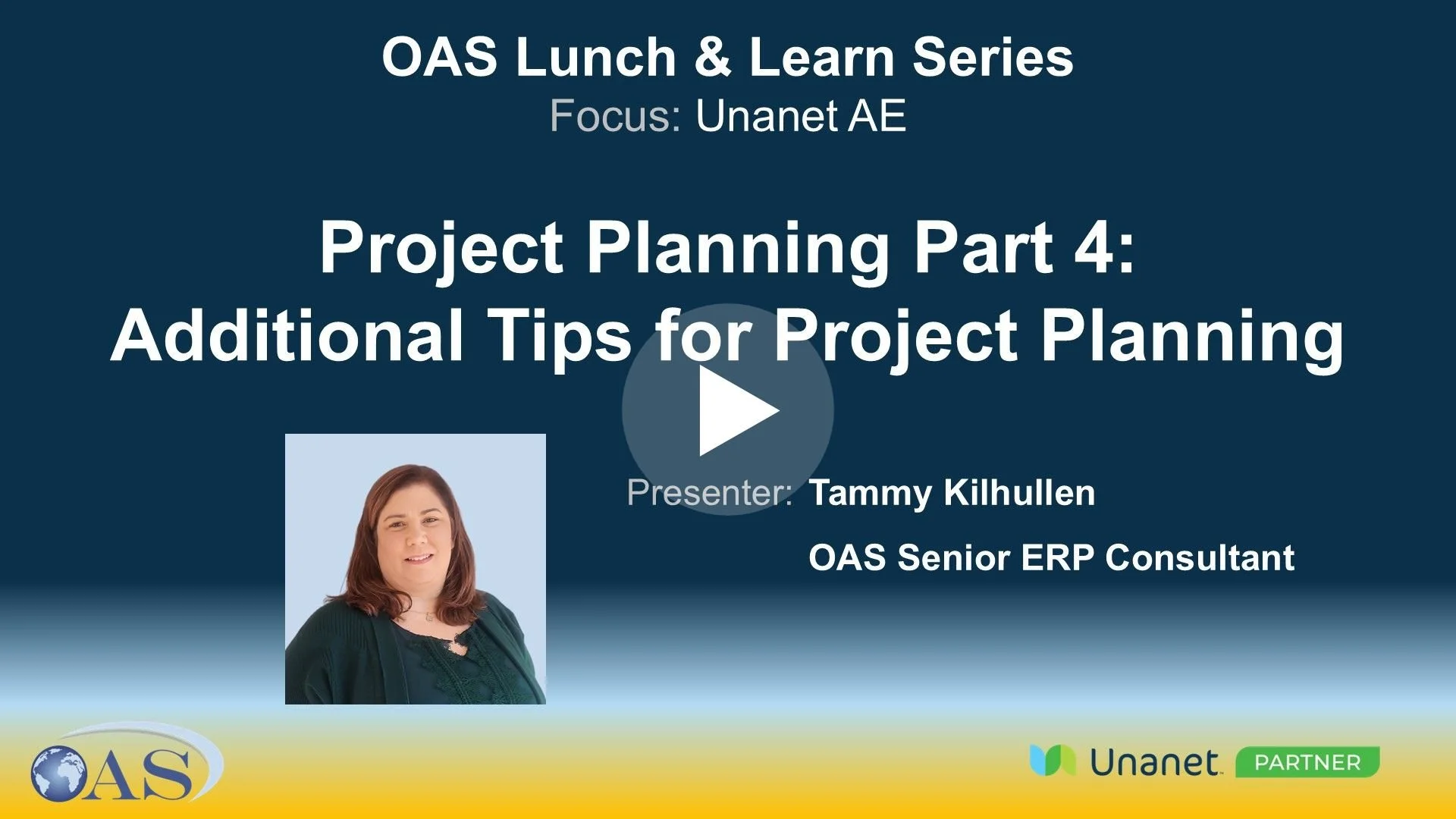 OAS Lunch & Learn Series
Focus: Unanet AE

Project Planning Part 4:
Additional Tips for Project Planning

Presenter: Tammy Kilhullen
OAS Senior ERP Consultant

OAS

Unanet PARTNER